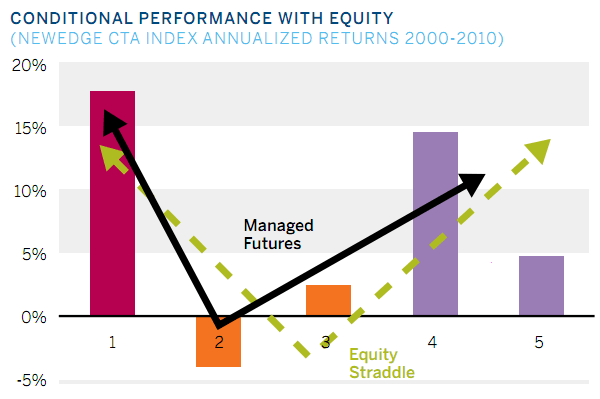 CONDITIONAL PERFORMANCE WITH EQUITY
(NEWEDGE CTA INDEX ANNUALIZED RETURNS 2000-2010)

20%
15%
10%
5%
0%
-5%

Managed Futures

Equity Straddle

1
2
3
4
5